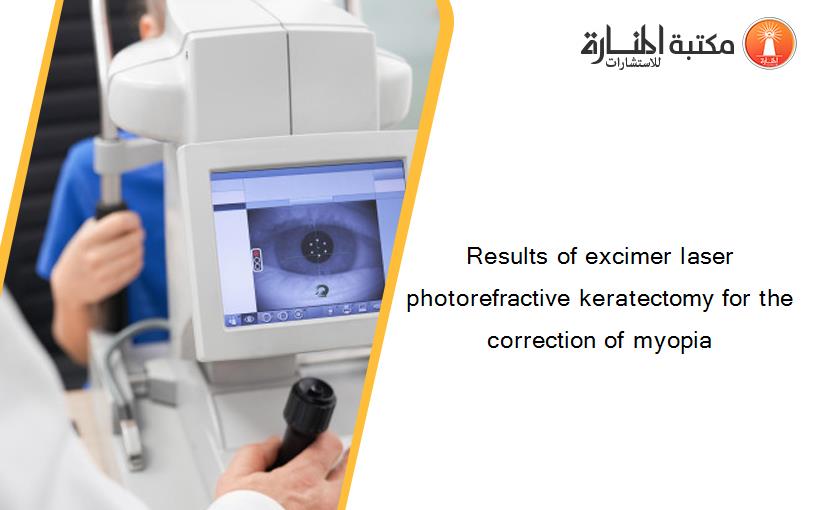 مكتبة المنارة للاستشارات

Results of excimer laser photorefractive keratectomy for the correction of myopia